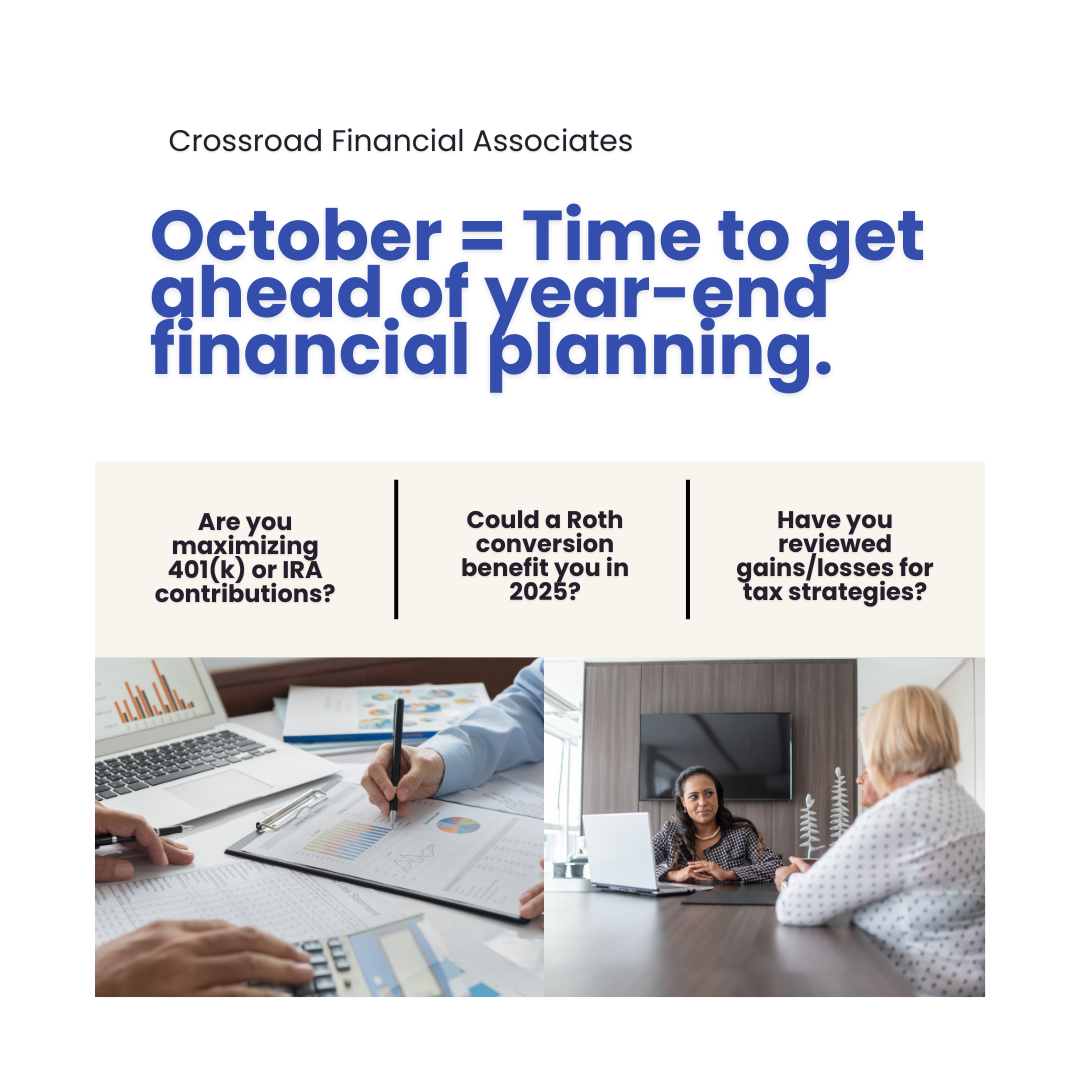 Crossroad Financial Associates

October = Time to get ahead of year-end financial planning.

Are you maximizing 401(k) or IRA contributions?

Could a Roth conversion benefit you in 2025?

Have you reviewed gains/losses for tax strategies?